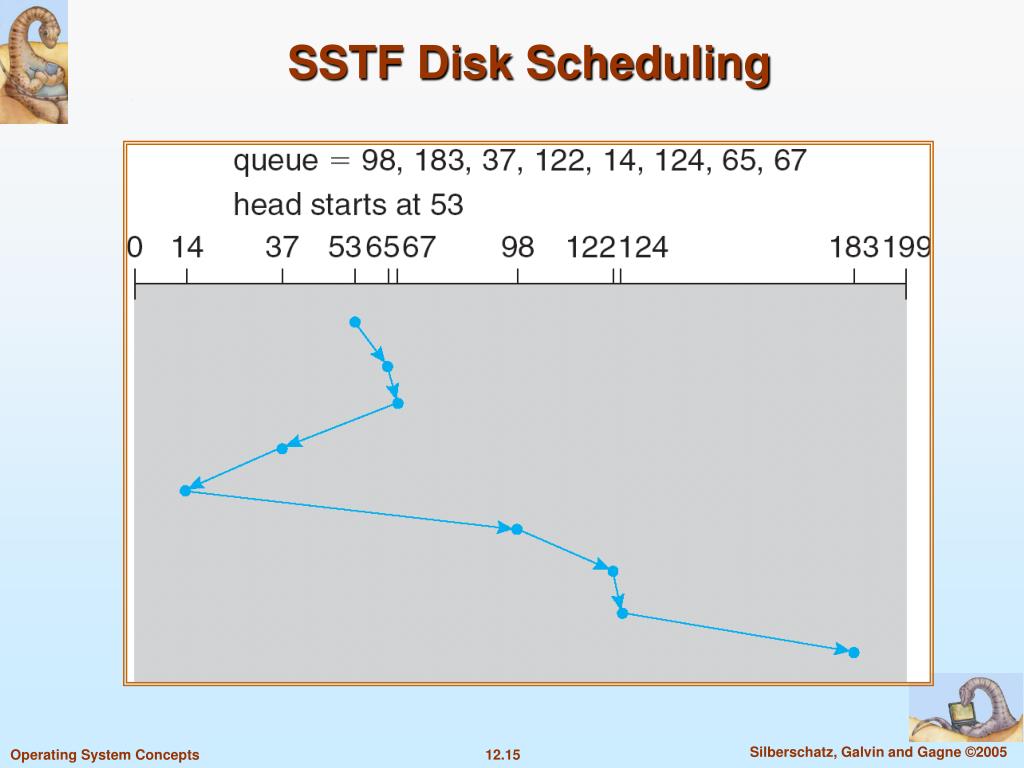 SSTF Disk Scheduling

queue = 98, 183, 37, 122, 14, 124, 65, 67
head starts at 53

0 14 37 53 65 67 98 122 124 183 199

Operating System Concepts

12.15

Silberschatz, Galvin and Gagne ©2005